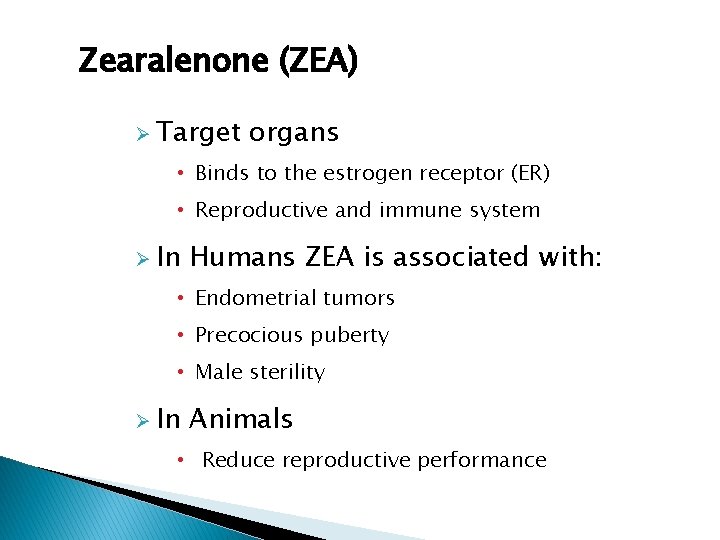 Zearalenone (ZEA)

➢ Target organs

• Binds to the estrogen receptor (ER)

• Reproductive and immune system

➢ In Humans ZEA is associated with:

• Endometrial tumors

• Precocious puberty

• Male sterility

➢ In Animals

• Reduce reproductive performance